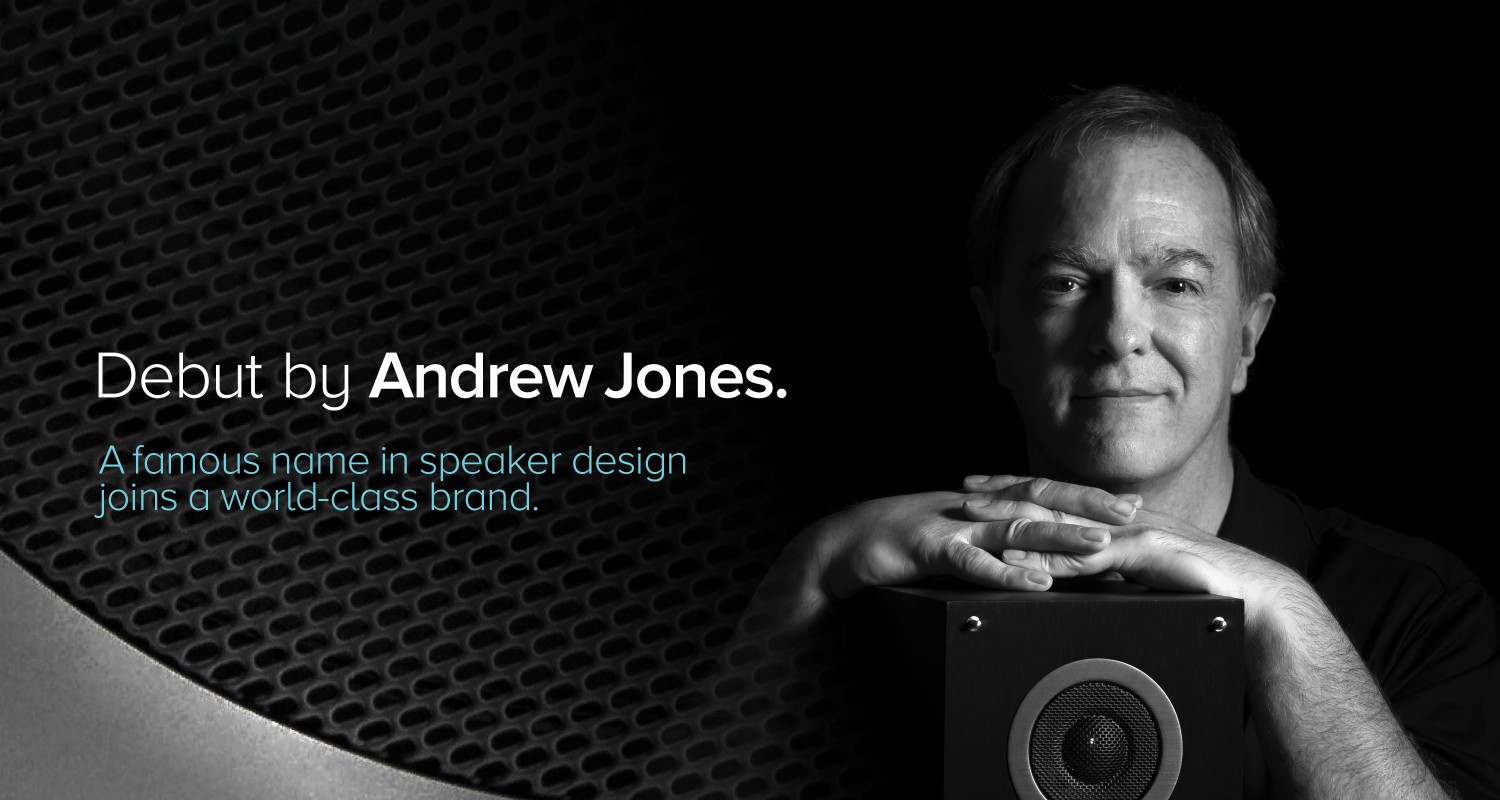 Debut by Andrew Jones.

A famous name in speaker design joins a world-class brand.